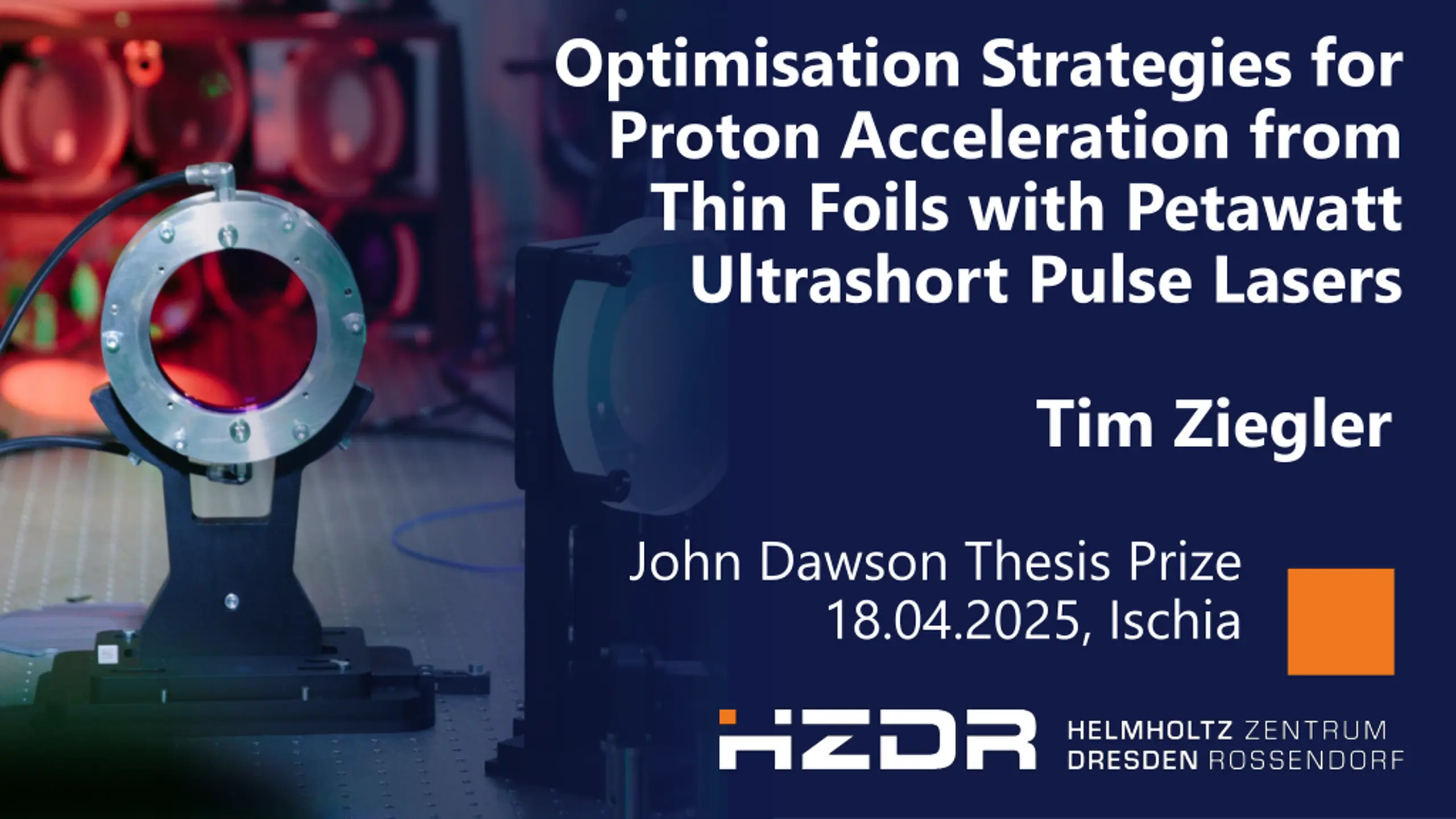 Optimisation Strategies for Proton Acceleration from Thin Foils with Petawatt Ultrashort Pulse Lasers

Tim Ziegler

John Dawson Thesis Prize
18.04.2025, Ischia

HZDR HELMHOLTZ ZENTRUM DRESDEN ROSSENDORF